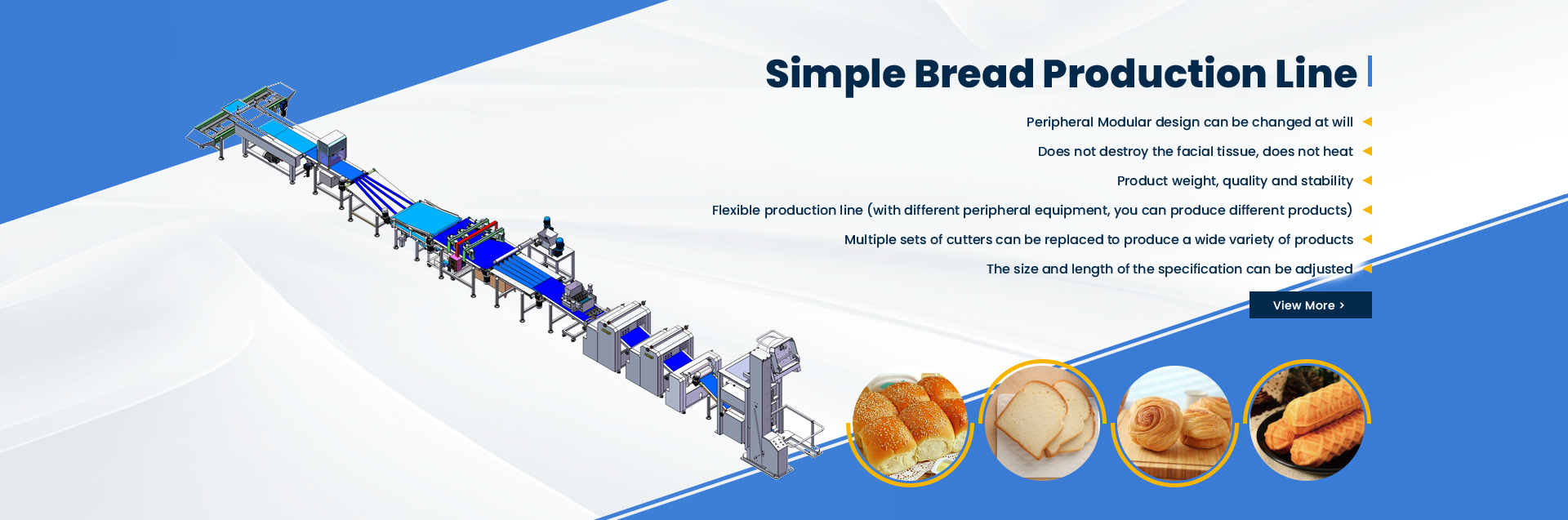 Simple Bread Production Line

Peripheral Modular design can be changed at will

Does not destroy the facial tissue, does not heat

Product weight, quality and stability

Flexible production line (with different peripheral equipment, you can produce different products)

Multiple sets of cutters can be replaced to produce a wide variety of products

The size and length of the specification can be adjusted

View More >